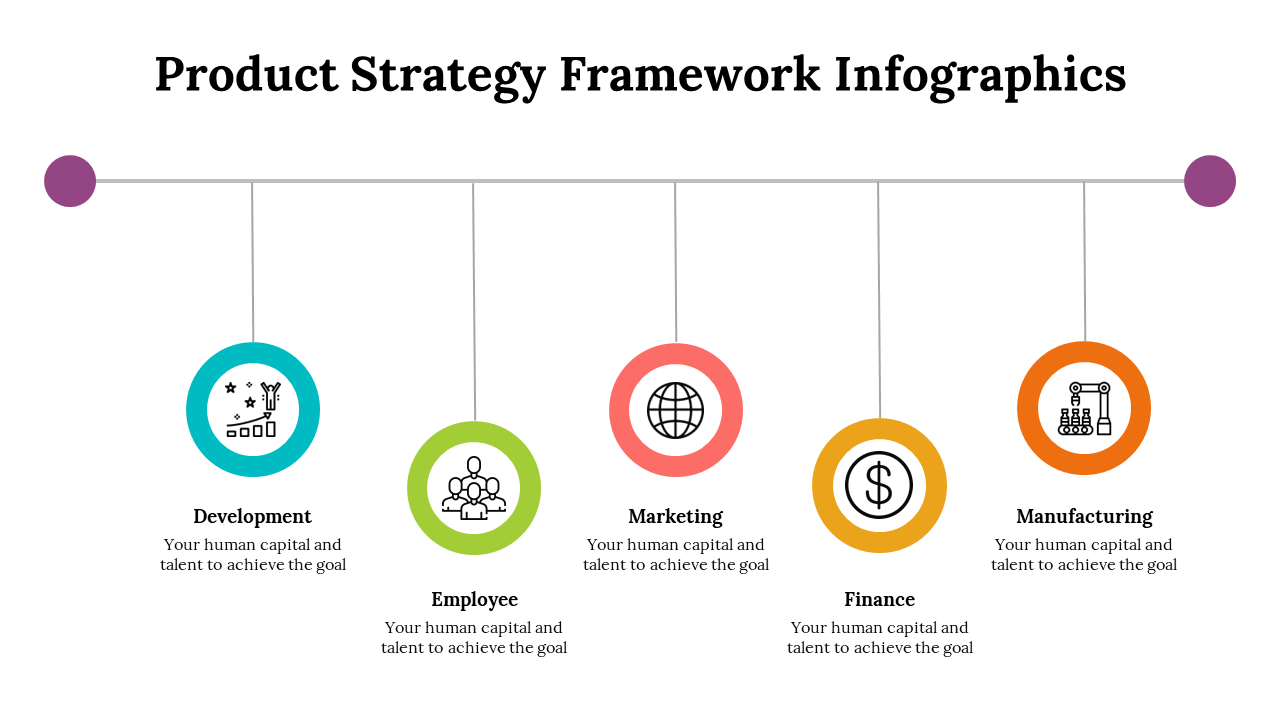 Product Strategy Framework Infographics

Development
Your human capital and talent to achieve the goal

Employee
Your human capital and talent to achieve the goal

Marketing
Your human capital and talent to achieve the goal

Finance
Your human capital and talent to achieve the goal

Manufacturing
Your human capital and talent to achieve the goal